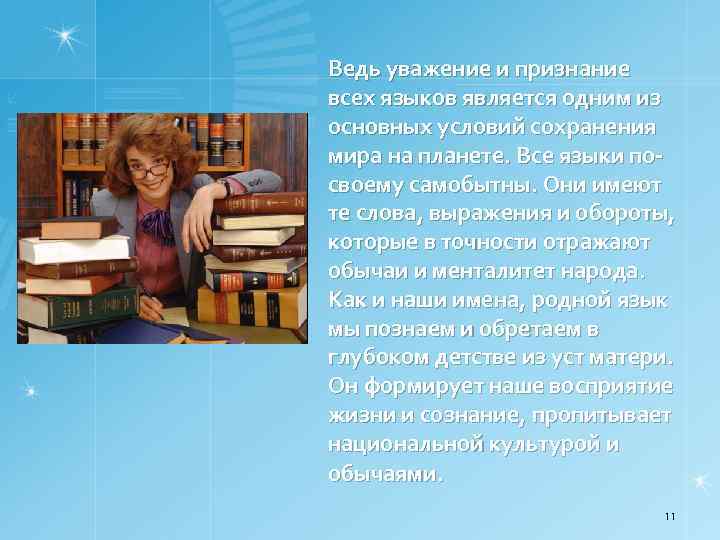 Ведь уважение и признание всех языков является одним из основных условий сохранения мира на планете. Все языки по-своему самобытны. Они имеют те слова, выражения и обороты, которые в точности отражают обычаи и менталитет народа. Как и наши имена, родной язык мы познаем и обретаем в глубоком детстве из уст матери. Он формирует наше восприятие жизни и сознание, пропитывает национальной культурой и обычаями.

11